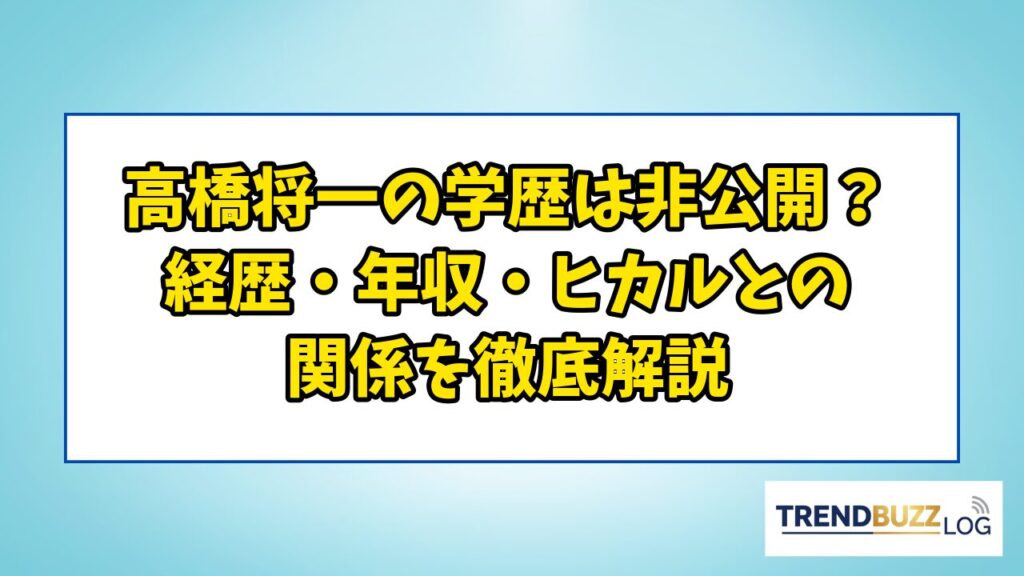 高橋将一の学歴は非公開？
経歴・年収・ヒカルとの
関係を徹底解説

TRENDBUZZ LOG